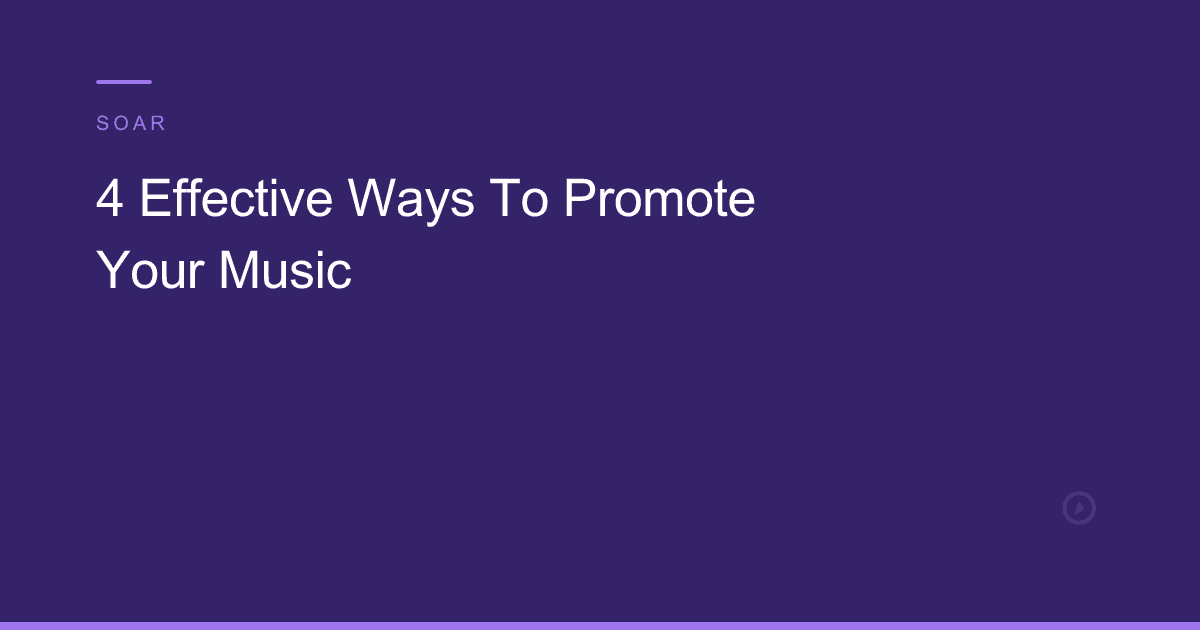 SOAR

4 Effective Ways To Promote Your Music